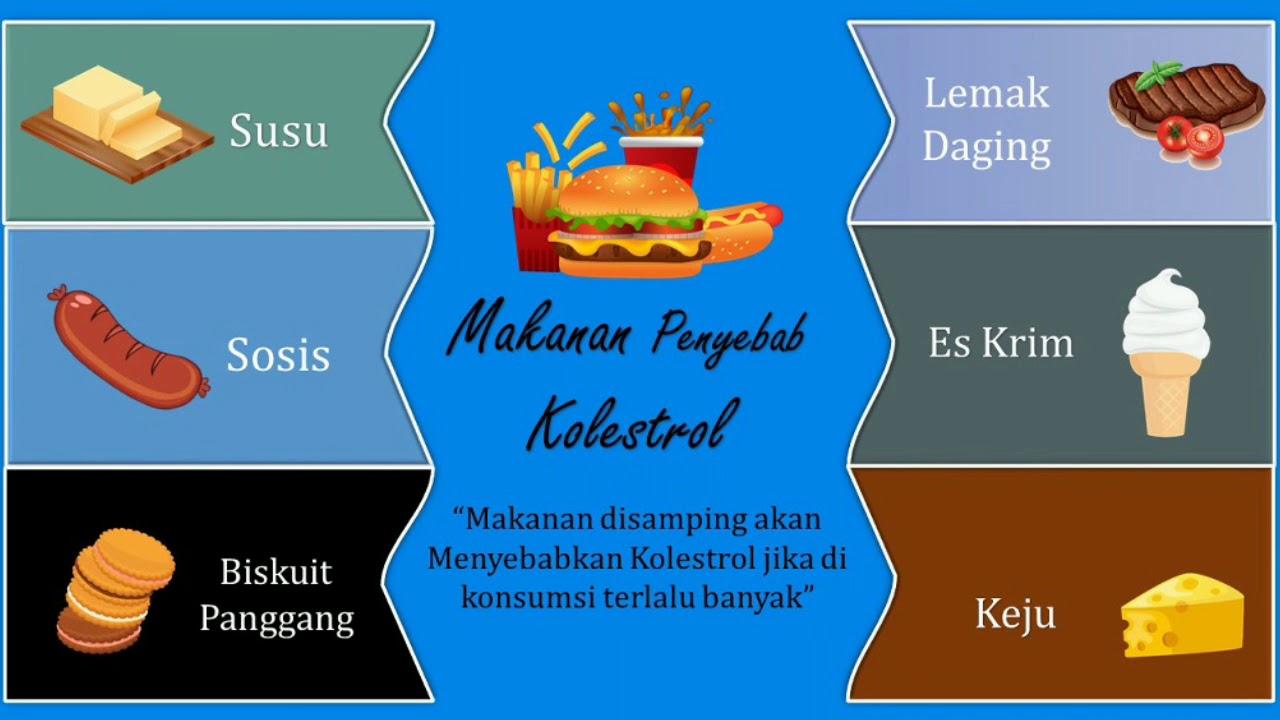 Susu

Sosis

Biskuit Panggang

Makanan Penyebab Kolestrol

“Makanan disamping akan Menyebabkan Kolestrol jika di konsumsi terlalu banyak”

Lemak Daging

Es Krim

Keju